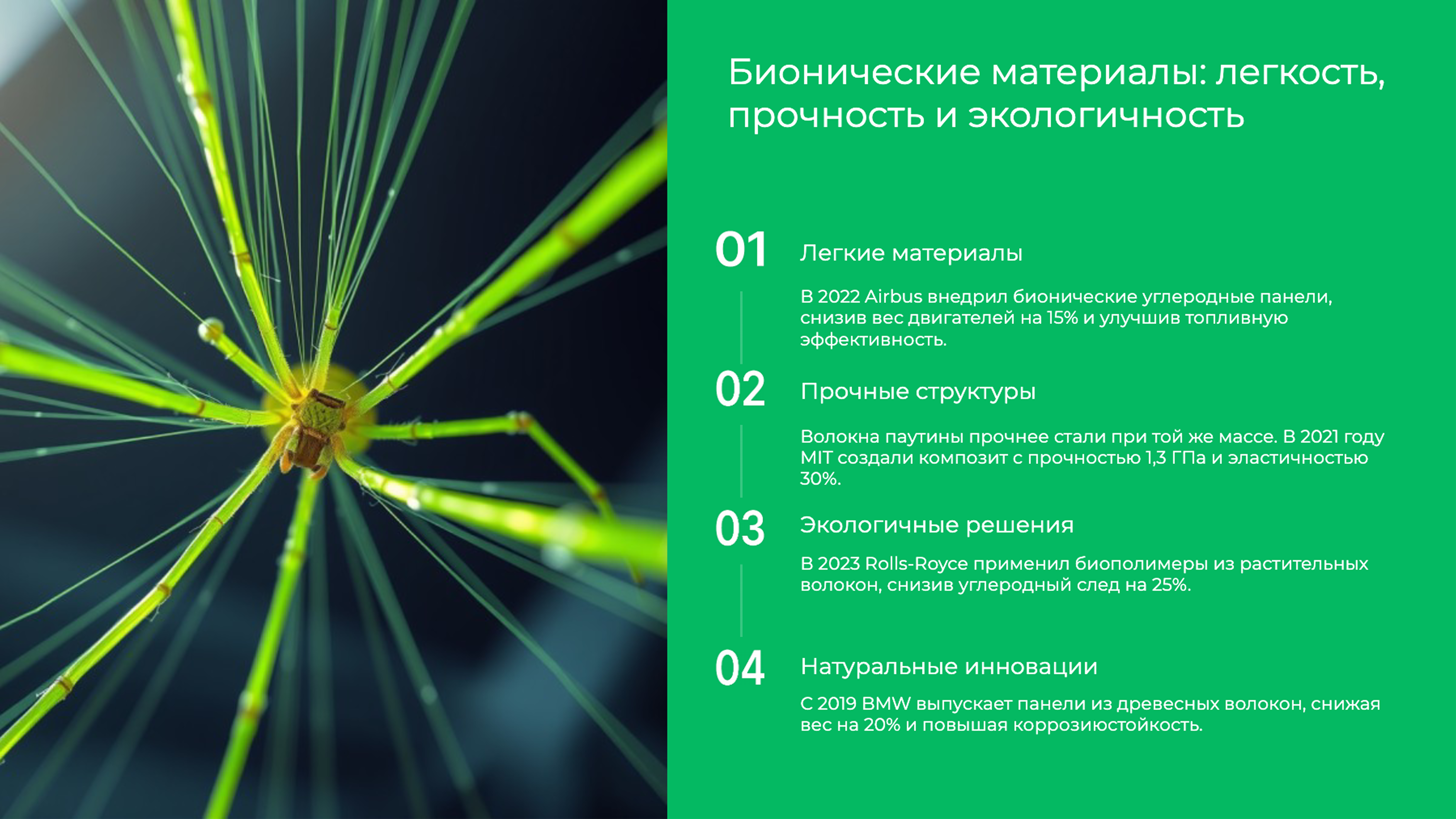 Бионические материалы: легкость, прочность и экологичность

01

Легкие материалы

В 2022 Airbus внедрил бионические углеродные панели, снизив вес двигателей на 15% и улучшив топливную эффективность.

02

Прочные структуры

Волокна паутины прочнее стали при той же массе. В 2021 году MIT создали композит с прочностью 1,3 ГПа и эластичностью 30%.

03

Экологичные решения

В 2023 Rolls-Royce применил биополимеры из растительных волокон, снизив углеродный след на 25%.

04

Натуральные инновации

С 2019 BMW выпускает панели из древесных волокон, снижая вес на 20% и повышая коррозиюстойкость.